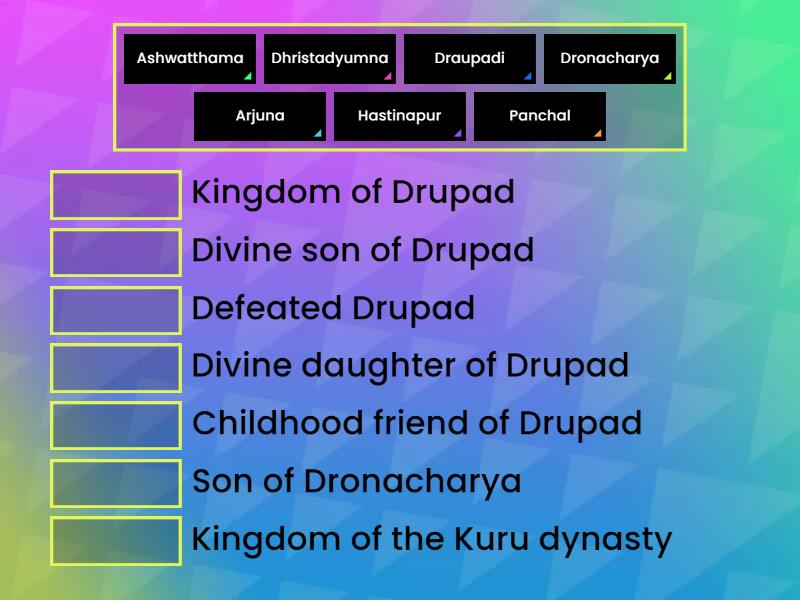 Ashwatthama
Dhristadyumna
Draupadi
Dronacharya
Arjuna
Hastinapur
Panchal

Kingdom of Drupad
Divine son of Drupad
Defeated Drupad
Divine daughter of Drupad
Childhood friend of Drupad
Son of Dronacharya
Kingdom of the Kuru dynasty